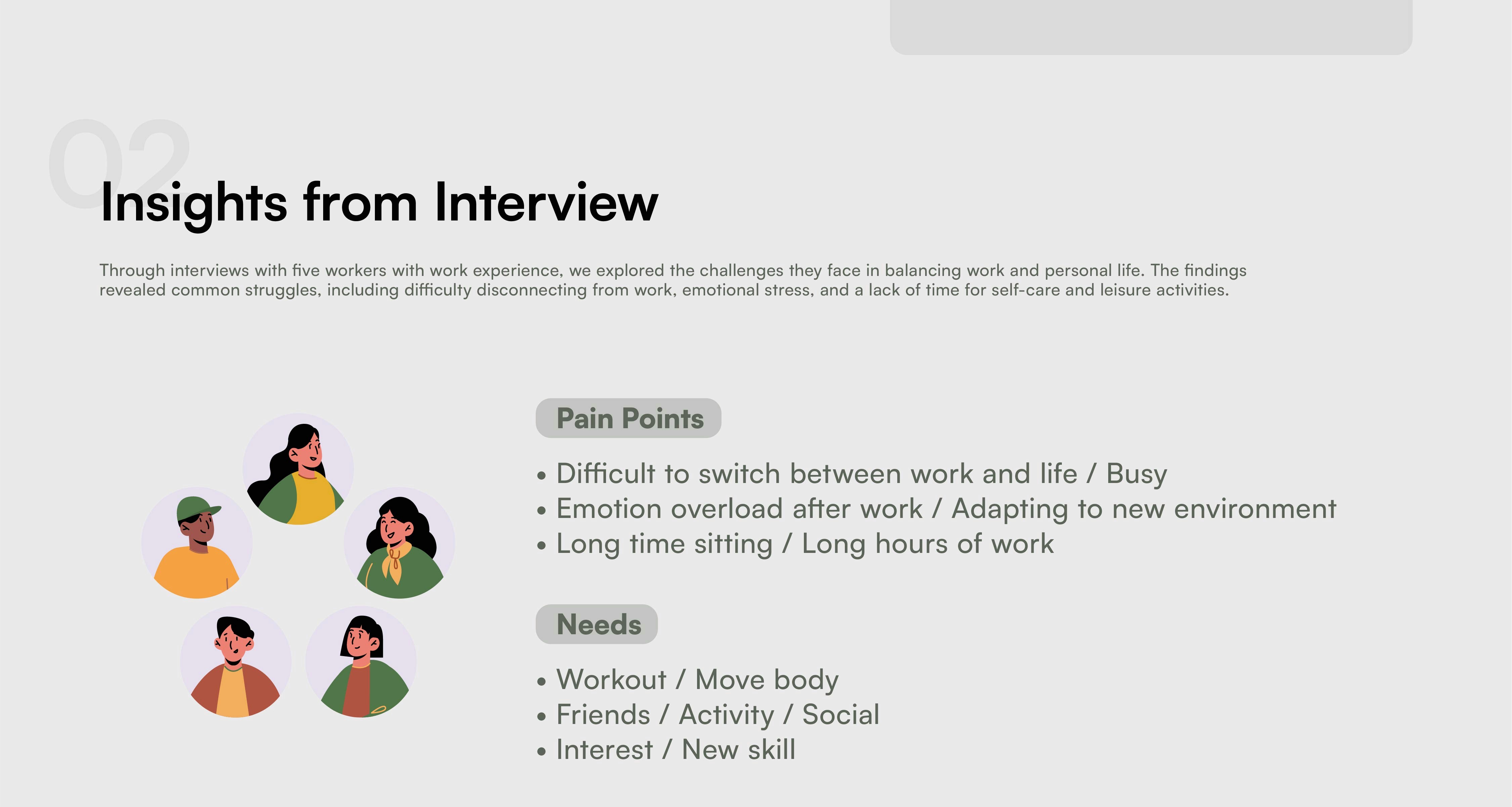 02

Insights from Interview

Through interviews with five workers with work experience, we explored the challenges they face in balancing work and personal life. The findings revealed common struggles, including difficulty disconnecting from work, emotional stress, and a lack of time for self-care and leisure activities.

Pain Points

• Difficult to switch between work and life / Busy
• Emotion overload after work / Adapting to new environment
• Long time sitting / Long hours of work

Needs

• Workout / Move body
• Friends / Activity / Social
• Interest / New skill